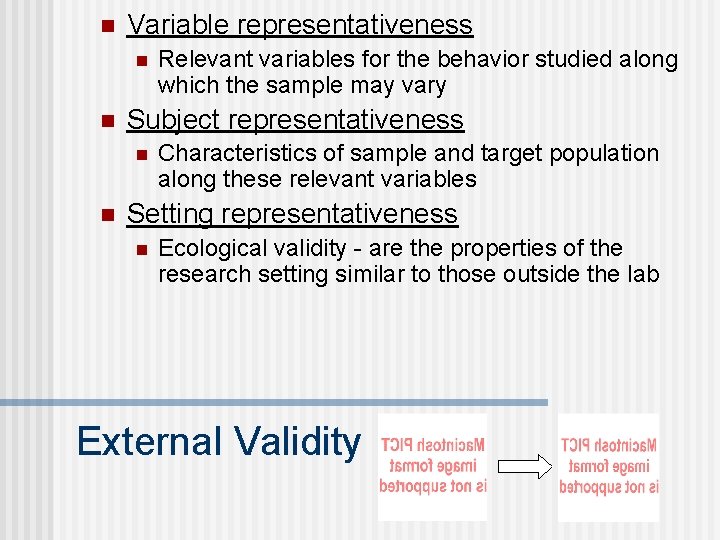 Variable representativeness

Relevant variables for the behavior studied along which the sample may vary

Subject representativeness

Characteristics of sample and target population along these relevant variables

Setting representativeness

Ecological validity - are the properties of the research setting similar to those outside the lab

External Validity

Macintosh PICT image format is not supported

Macintosh PICT image format is not supported